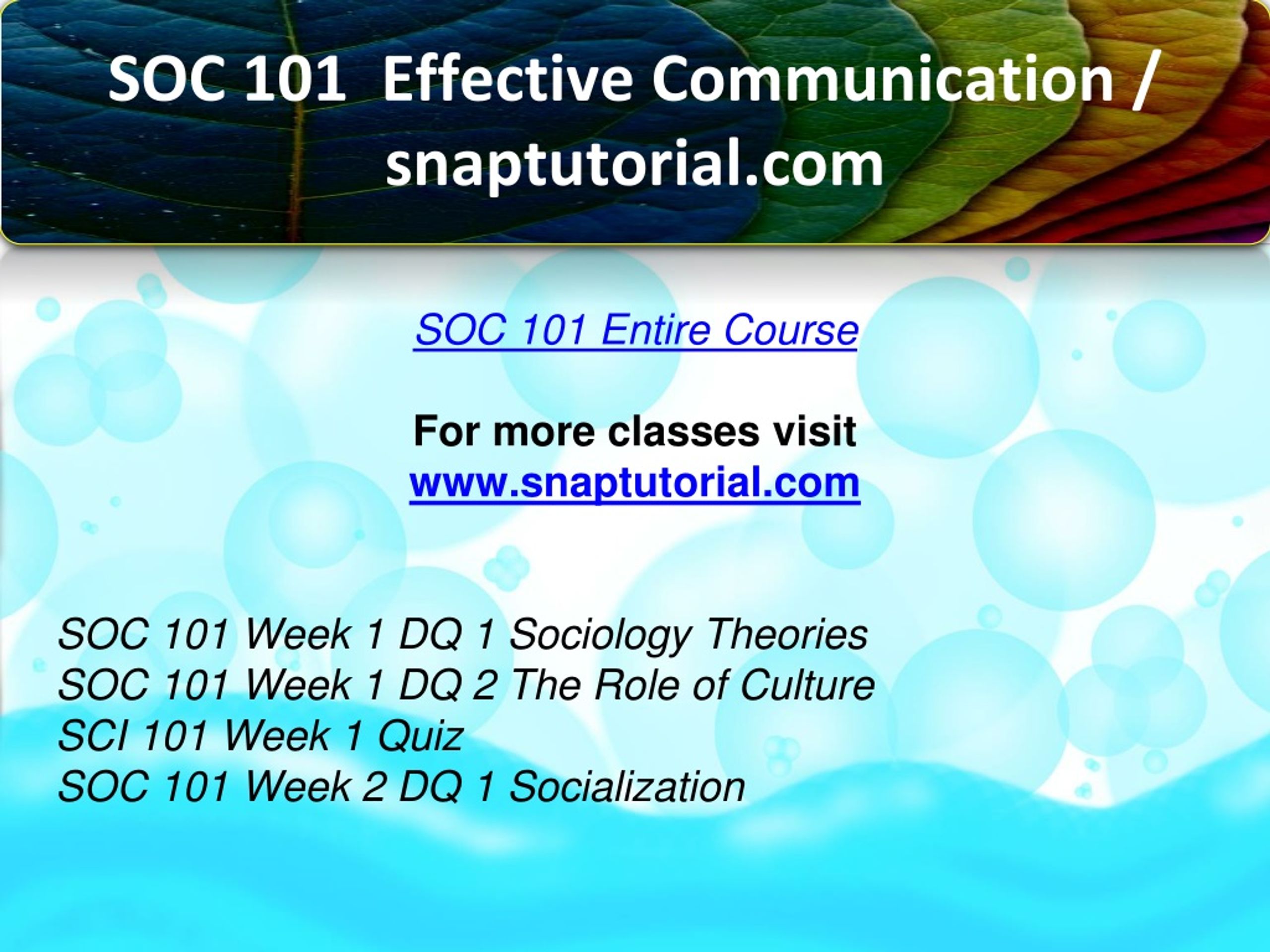 SOC 101 Effective Communication / snaptutorial.com

SOC 101 Entire Course

For more classes visit
www.snaptutorial.com

SOC 101 Week 1 DQ 1 Sociology Theories
SOC 101 Week 1 DQ 2 The Role of Culture
SCI 101 Week 1 Quiz
SOC 101 Week 2 DQ 1 Socialization